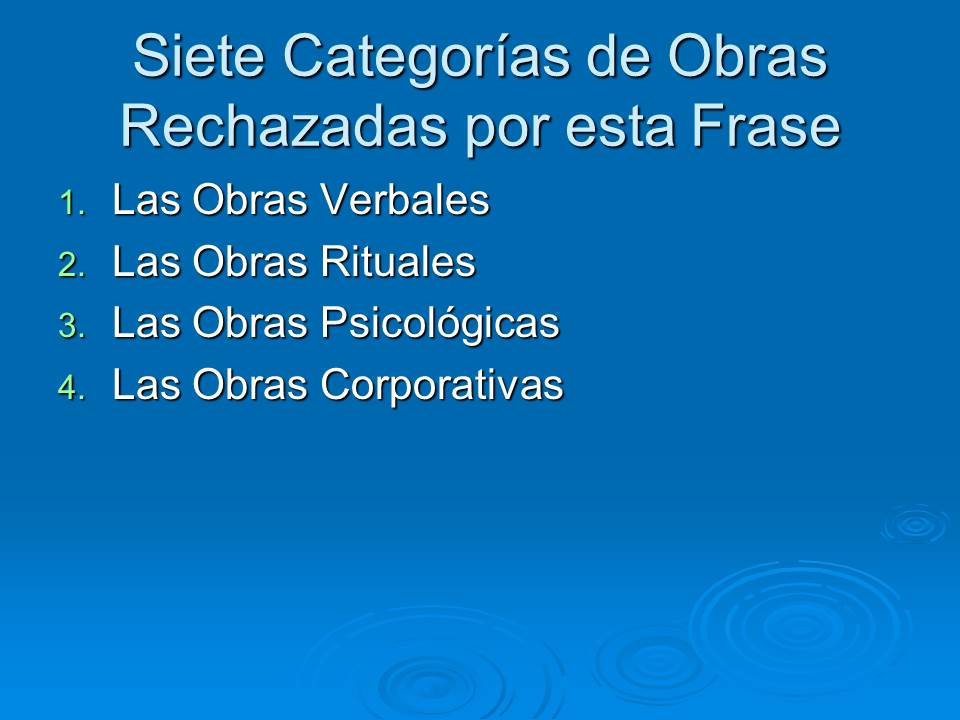 Siete Categorías de Obras Rechazadas por esta Frase

1. Las Obras Verbales
2. Las Obras Rituales
3. Las Obras Psicológicas
4. Las Obras Corporativas